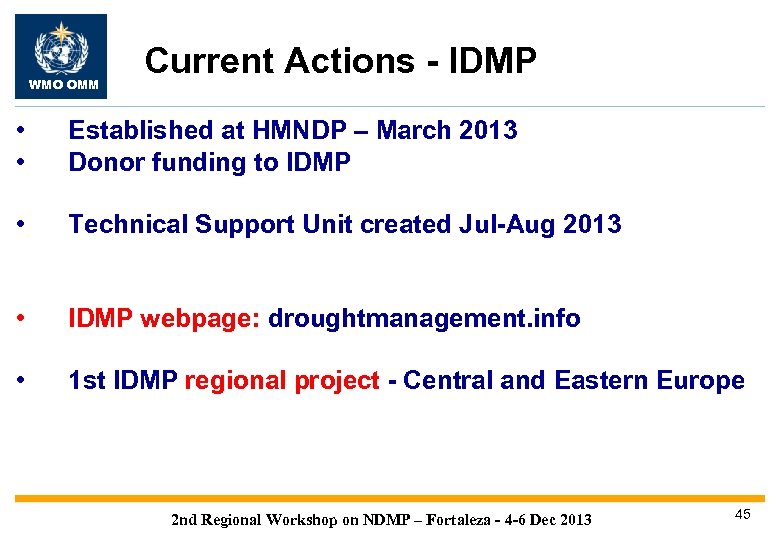 WMO OMM

Current Actions - IDMP

• Established at HMNDP – March 2013
• Donor funding to IDMP

• Technical Support Unit created Jul-Aug 2013

• IDMP webpage: droughtmanagement.info

• 1st IDMP regional project - Central and Eastern Europe

2nd Regional Workshop on NDMP – Fortaleza - 4-6 Dec 2013

45